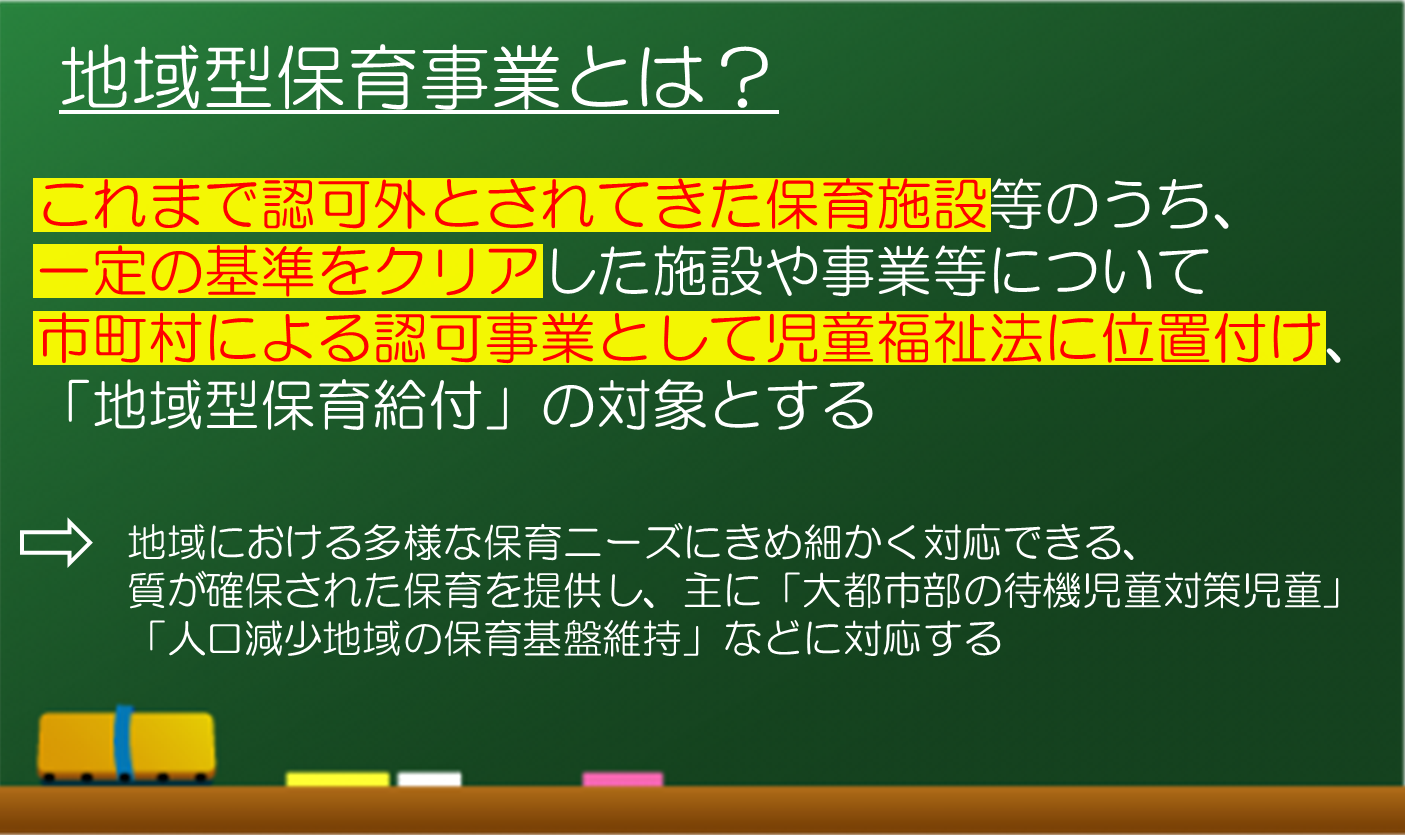 地域型保育事業とは？

これまで認可外とされてきた保育施設等のうち、一定の基準をクリアした施設や事業等について市町村による認可事業として児童福祉法に位置付け、「地域型保育給付」の対象とする

⇨ 地域における多様な保育ニーズにきめ細かく対応できる、質が確保された保育を提供し、主に「大都市部の待機児童対策児童」「人口減少地域の保育基盤維持」などに対応する